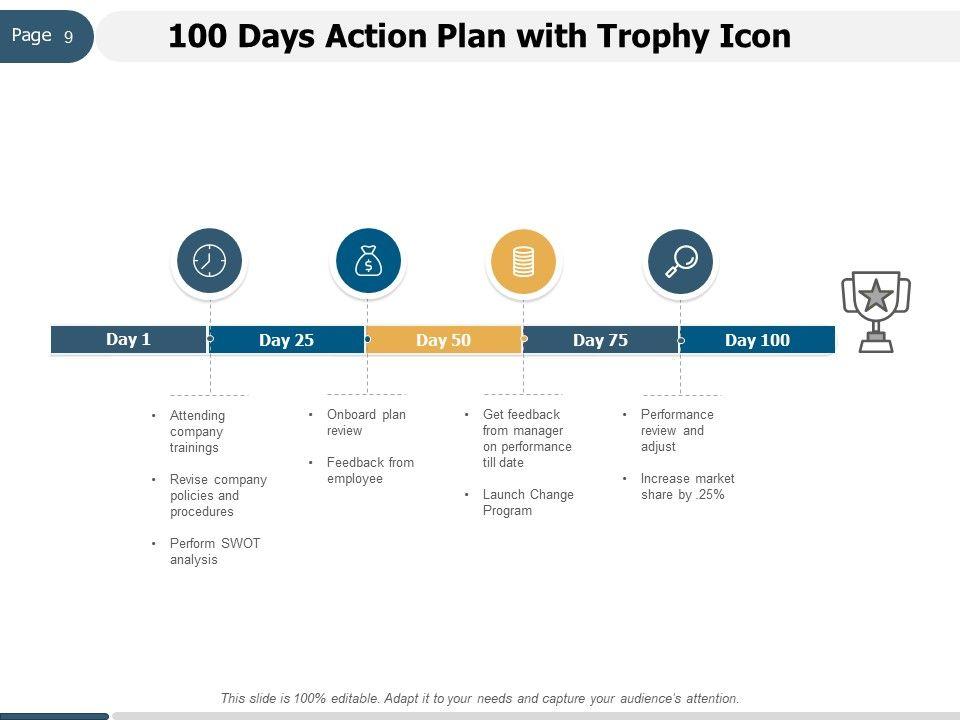 Page 9

100 Days Action Plan with Trophy Icon

Day 1

Day 25

Day 50

Day 75

Day 100

• Attending company trainings

• Revise company policies and procedures

• Perform SWOT analysis

• Onboard plan review

• Feedback from employee

• Get feedback from manager on performance till date

• Launch Change Program

• Performance review and adjust

• Increase market share by .25%

This slide is 100% editable. Adapt it to your needs and capture your audience's attention.